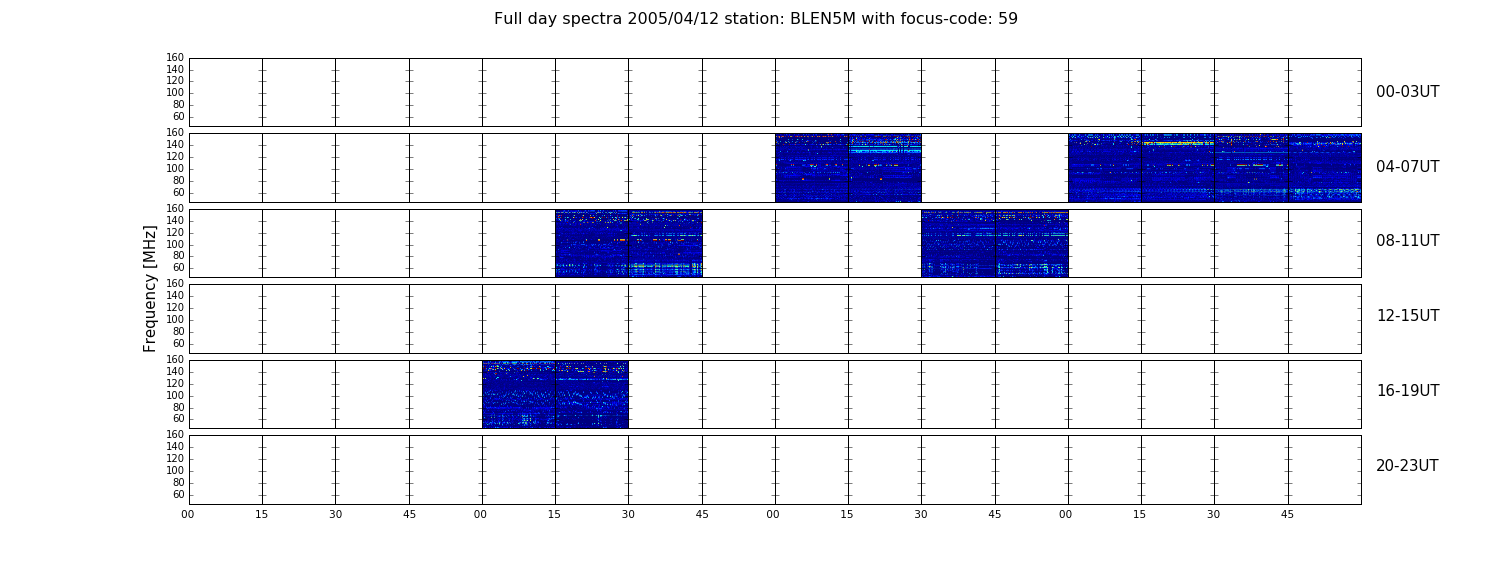 Full day spectra 2005/04/12 station: BLEN5M with focus-code: 59

Frequency [MHz]

160
140
120
100
80
60
00-03UT

160
140
120
100
80
60
04-07UT

160
140
120
100
80
60
08-11UT

160
140
120
100
80
60
12-15UT

160
140
120
100
80
60
16-19UT

160
140
120
100
80
60
20-23UT

00 15 30 45 00 15 30 45 00 15 30 45 00 15 30 45